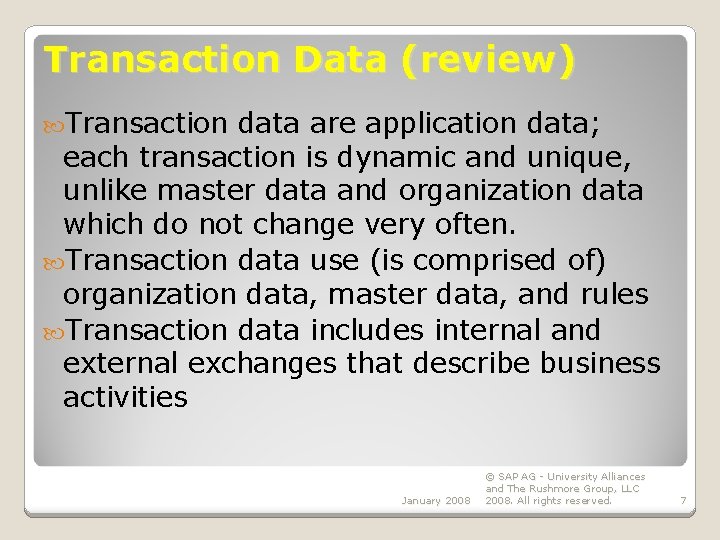 Transaction Data (review)

Transaction data are application data; each transaction is dynamic and unique, unlike master data and organization data which do not change very often.

Transaction data use (is comprised of) organization data, master data, and rules

Transaction data includes internal and external exchanges that describe business activities

January 2008

© SAP AG - University Alliances and The Rushmore Group, LLC 2008. All rights reserved.

7